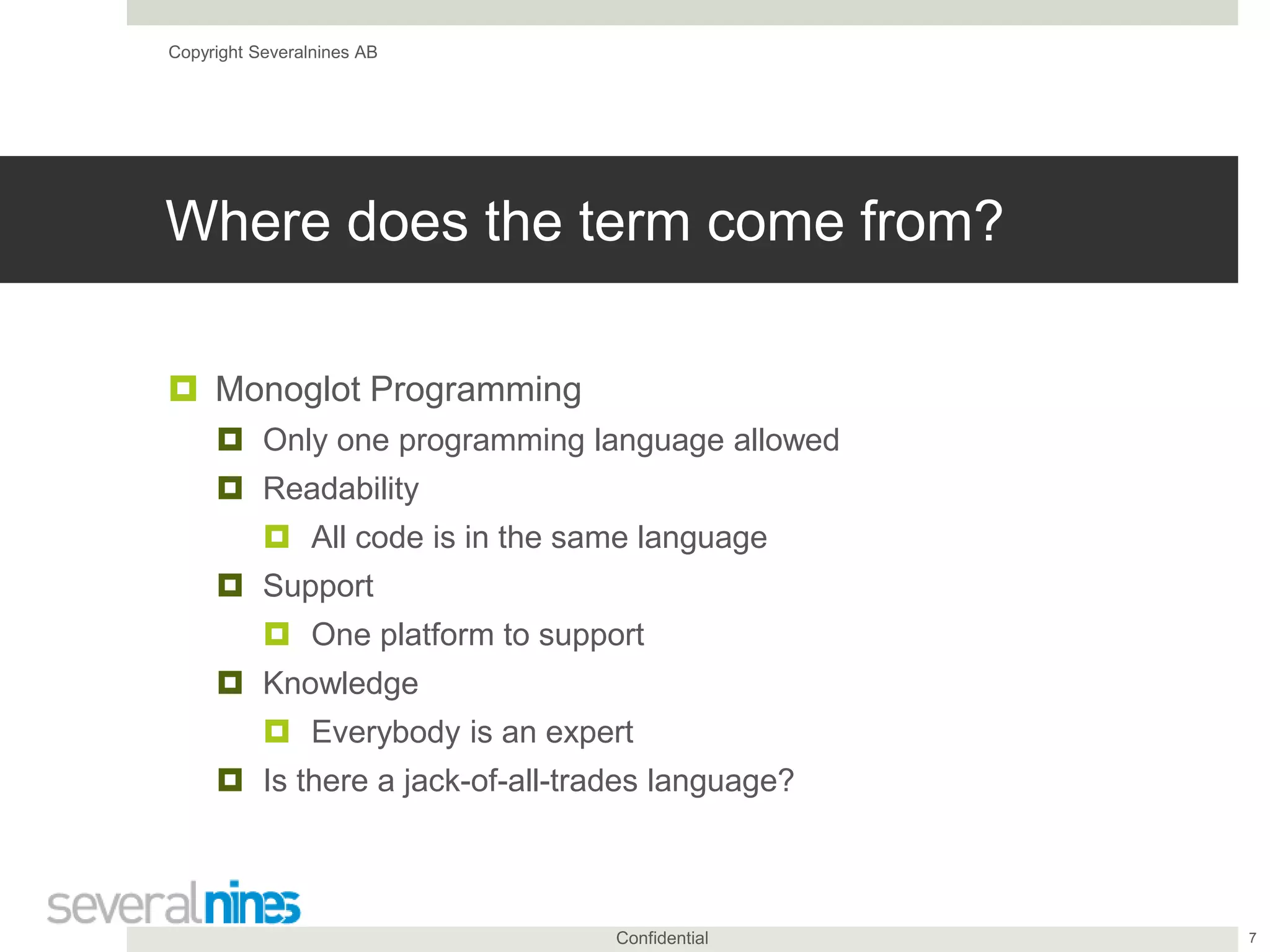 Copyright Severalnines AB

Where does the term come from?

Monoglot Programming
Only one programming language allowed
Readability
All code is in the same language
Support
One platform to support
Knowledge
Everybody is an expert
Is there a jack-of-all-trades language?

severalnines

Confidential

7